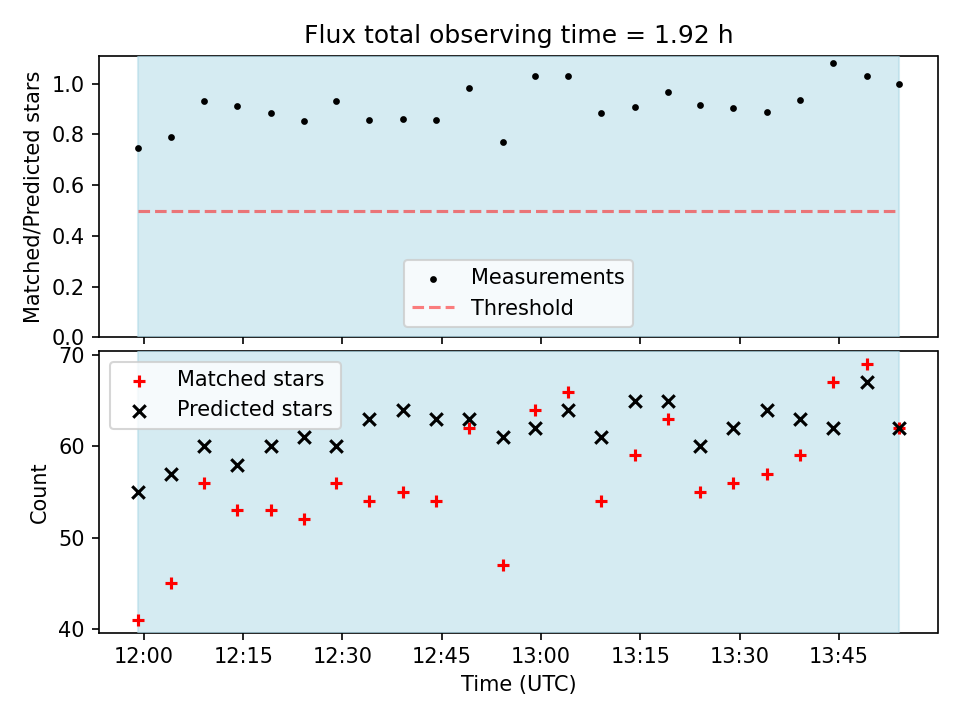 Flux total observing time = 1.92 h

Matched/Predicted stars

1.0
0.8
0.6
0.4
0.2
0.0

Measurements
Threshold

Count

70
60
50
40

Matched stars
Predicted stars

12:00
12:15
12:30
12:45
13:00
13:15
13:30
13:45

Time (UTC)